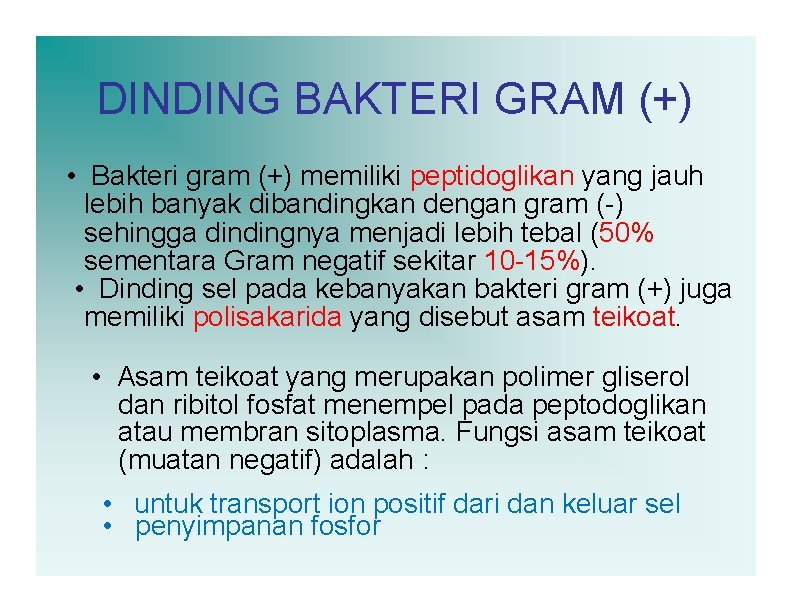 DINDING BAKTERI GRAM (+)

• Bakteri gram (+) memiliki peptidoglikan yang jauh lebih banyak dibandingkan dengan gram (-) sehingga dindingnya menjadi lebih tebal (50% sementara Gram negatif sekitar 10-15%).

• Dinding sel pada kebanyakan bakteri gram (+) juga memiliki polisakarida yang disebut asam teikoat.

• Asam teikoat yang merupakan polimer gliserol dan ribitol fosfat menempel pada peptodoglikan atau membran sitoplasma. Fungsi asam teikoat (muatan negatif) adalah :

• untuk transport ion positif dari dan keluar sel
• penyimpanan fosfor